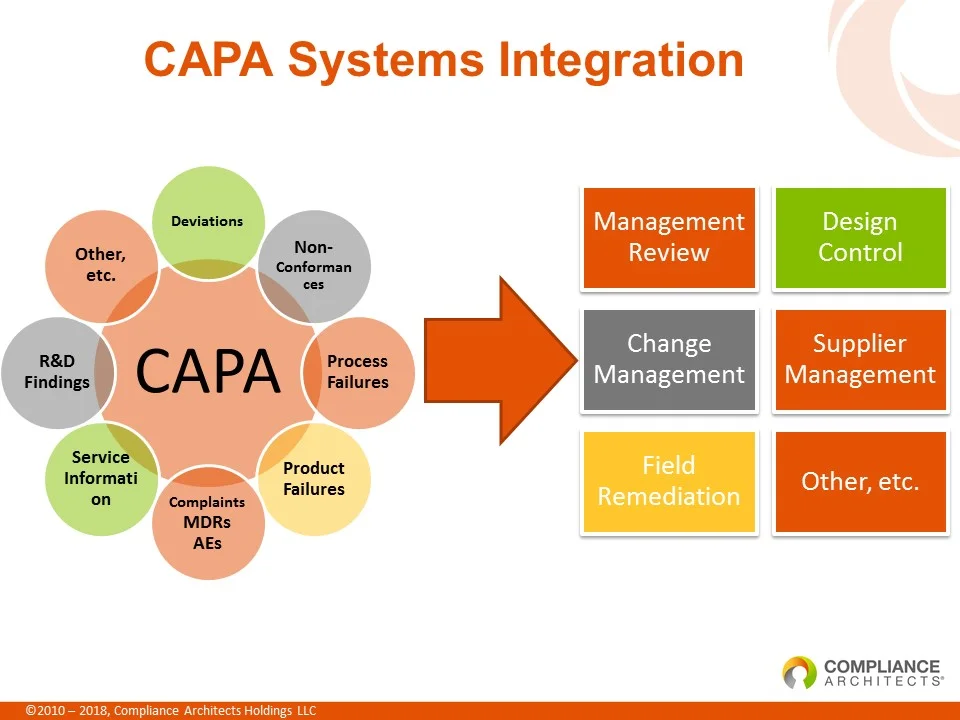 CAPA Systems Integration

CAPA

Deviations

Non-Conformances

Process Failures

Product Failures

Complaints MDRs AEs

Service Information

R&D Findings

Other, etc.

Management Review

Design Control

Change Management

Supplier Management

Field Remediation

Other, etc.

COMPLIANCE ARCHITECTS®

©2010 – 2018, Compliance Architects Holdings LLC